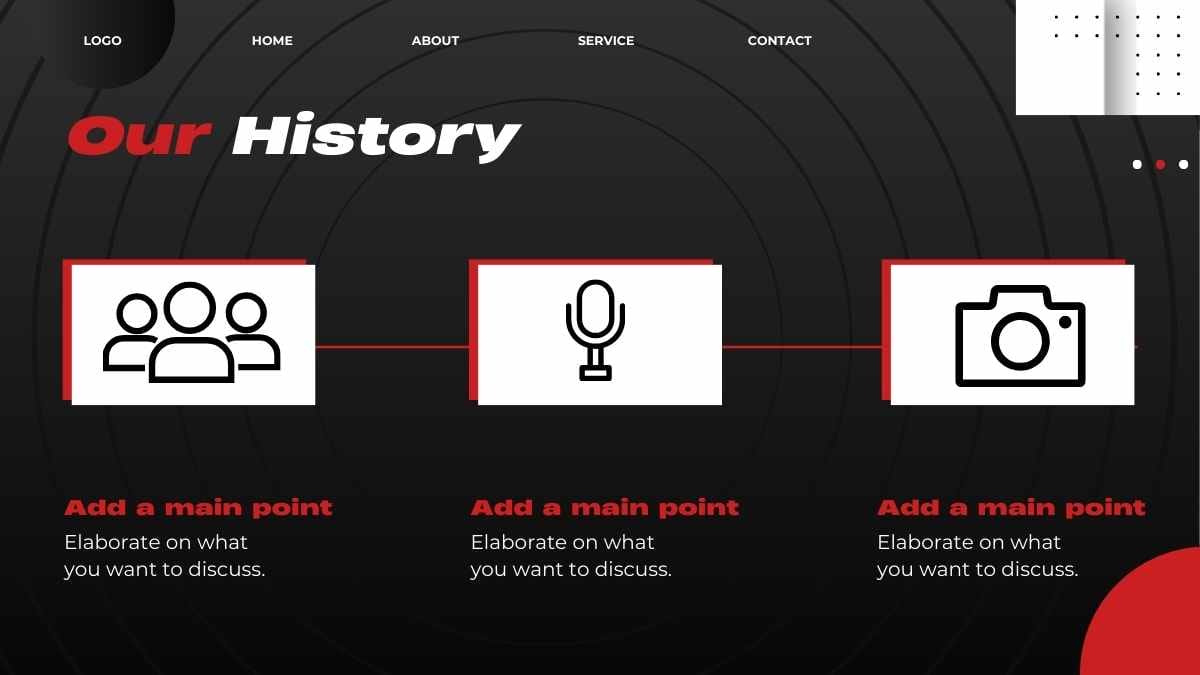 LOGO HOME ABOUT SERVICE CONTACT

Our History

Add a main point
Elaborate on what you want to discuss.

Add a main point
Elaborate on what you want to discuss.

Add a main point
Elaborate on what you want to discuss.